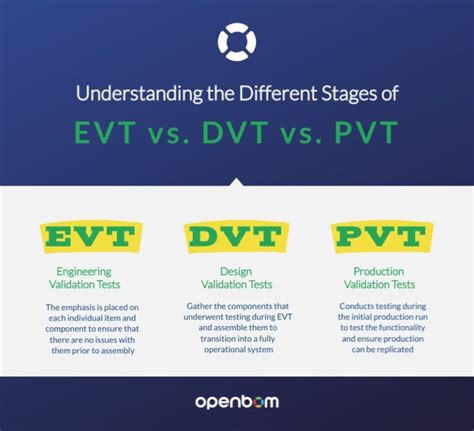 Understanding the Different Stages of

EVT vs. DVT vs. PVT

EVT

Engineering Validation Tests

The emphasis is placed on each individual item and component to ensure that there are no issues with them prior to assembly

DVT

Design Validation Tests

Gather the components that underwent testing during EVT and assemble them to transition into a fully operational system

PVT

Production Validation Tests

Conducts testing during the initial production run to test the functionality and ensure production can be replicated

openbom